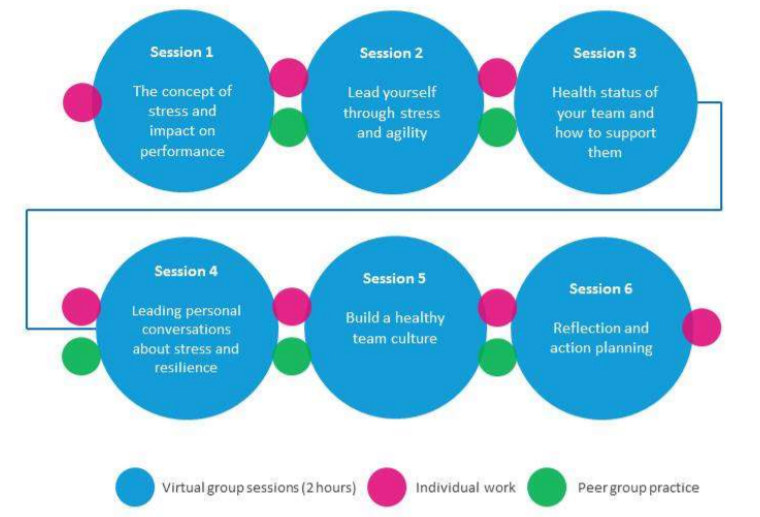 Session 1

The concept of stress and impact on performance

Session 2

Lead yourself through stress and agility

Session 3

Health status of your team and how to support them

Session 4

Leading personal conversations about stress and resilience

Session 5

Build a healthy team culture

Session 6

Reflection and action planning

Virtual group sessions (2 hours)

Individual work

Peer group practice